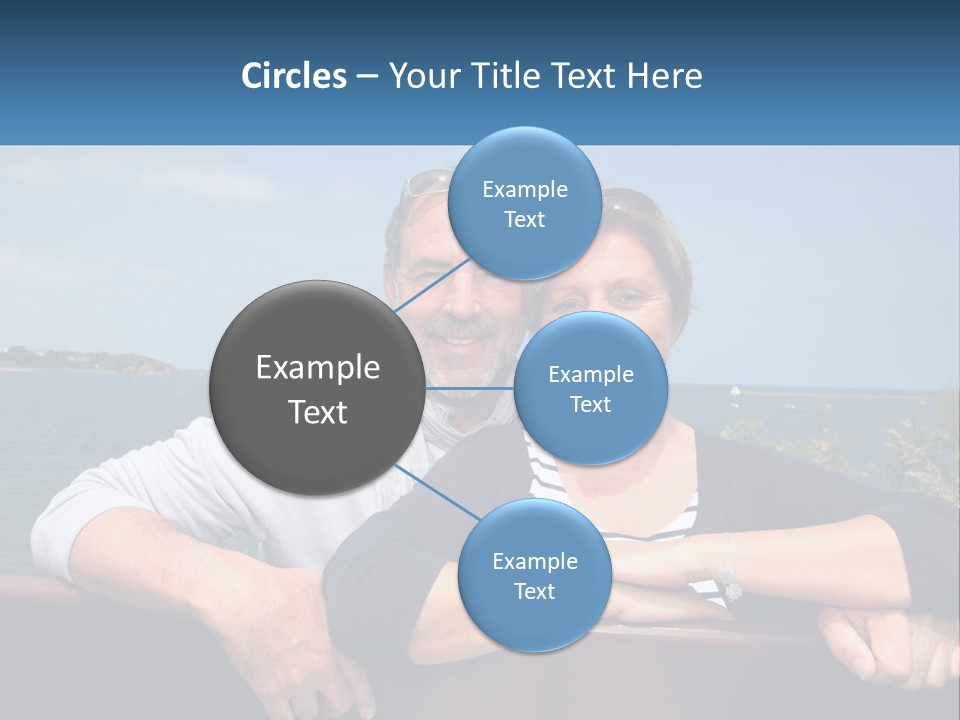 Circles – Your Title Text Here

Example Text

Example Text

Example Text

Example Text